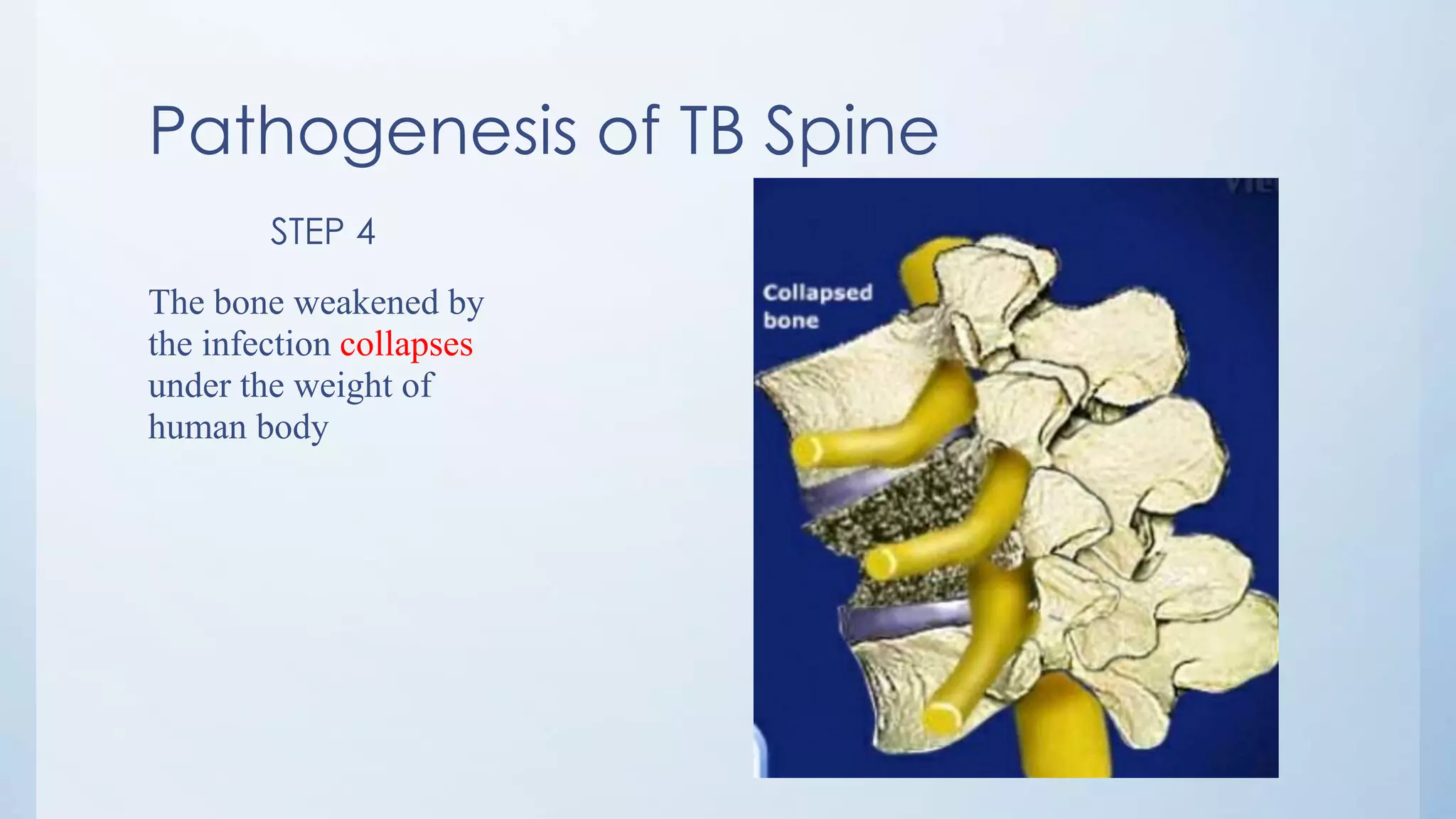 Pathogenesis of TB Spine

STEP 4

The bone weakened by the infection collapses under the weight of human body

Collapsed bone